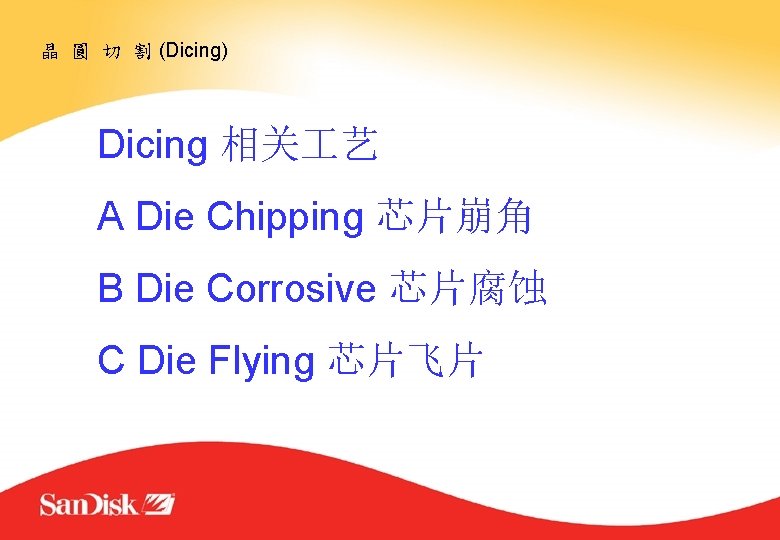 晶 圓 切 割 (Dicing)

Dicing 相关工艺

A Die Chipping 芯片崩角

B Die Corrosive 芯片腐蚀

C Die Flying 芯片飞片

SanDisk